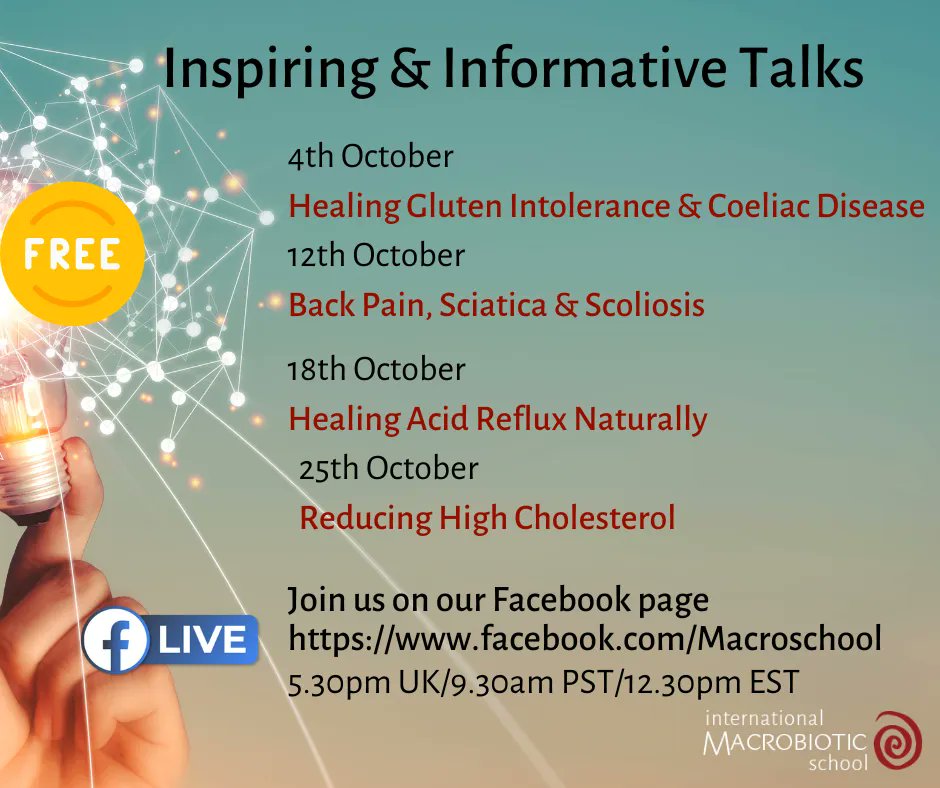 Inspiring & Informative Talks

FREE

4th October

Healing Gluten Intolerance & Coeliac Disease

12th October

Back Pain, Sciatica & Scoliosis

18th October

Healing Acid Reflux Naturally

25th October

Reducing High Cholesterol

f LIVE

Join us on our Facebook page
https://www.facebook.com/Macroschool
5.30pm UK/9.30am PST/12.30pm EST

international MACROBIOTIC school